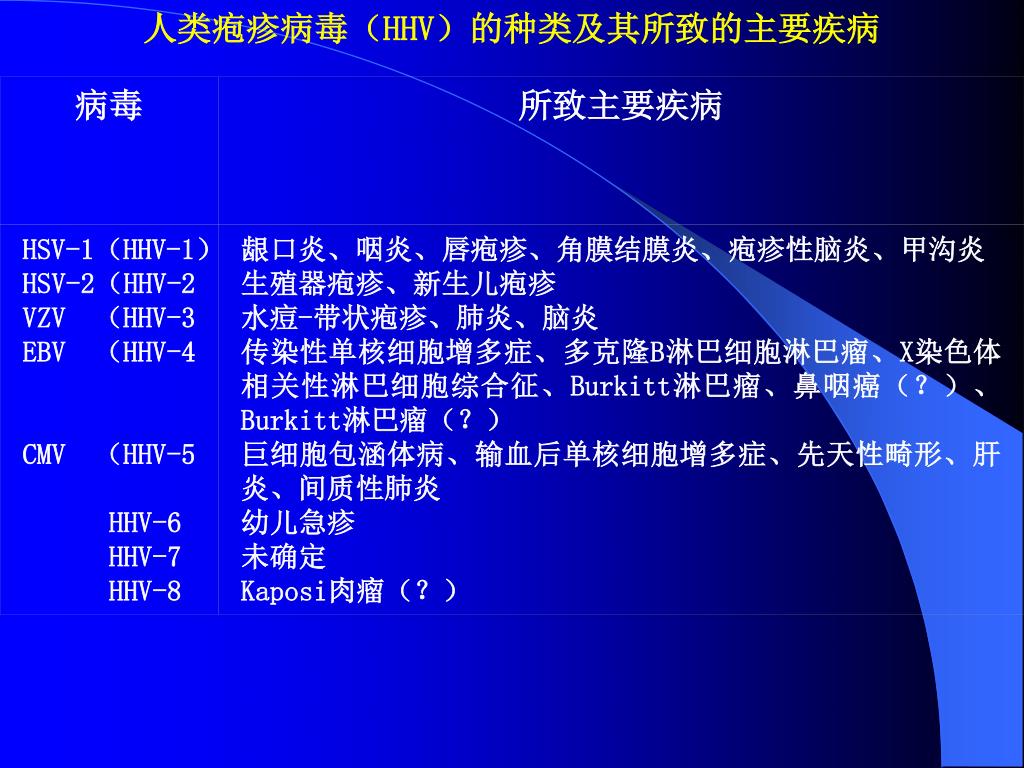 人类疱疹病毒（HHV）的种类及其所致的主要疾病

| 病毒 | 所致主要疾病 |
|---|---|
| HSV-1（HHV-1） | 龈口炎、咽炎、唇疱疹、角膜结膜炎、疱疹性脑炎、甲沟炎 |
| HSV-2（HHV-2 | 生殖器疱疹、新生儿疱疹 |
| VZV （HHV-3 | 水痘-带状疱疹、肺炎、脑炎 |
| EBV （HHV-4 | 传染性单核细胞增多症、多克隆B淋巴细胞淋巴瘤、X染色体相关性淋巴细胞综合征、Burkitt淋巴瘤、鼻咽癌（？）、Burkitt淋巴瘤（？） |
| CMV （HHV-5 | 巨细胞包涵体病、输血后单核细胞增多症、先天性畸形、肝炎、间质性肺炎 |
| HHV-6 | 幼儿急疹 |
| HHV-7 | 未确定 |
| HHV-8 | Kaposi肉瘤（？） |